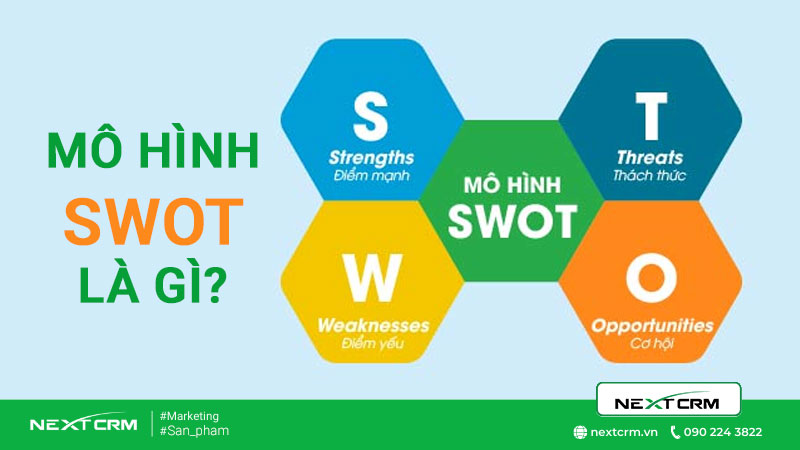 MÔ HÌNH
SWOT
LÀ GÌ?

S
Strengths
Điểm mạnh

T
Threats
Thách thức

MÔ HÌNH
SWOT

W
Weaknesses
Điểm yếu

O
Opportunities
Cơ hội

NEXTCRM
#Marketing
#San_pham

NEXTCRM
nextcrm.vn
090 224 3822